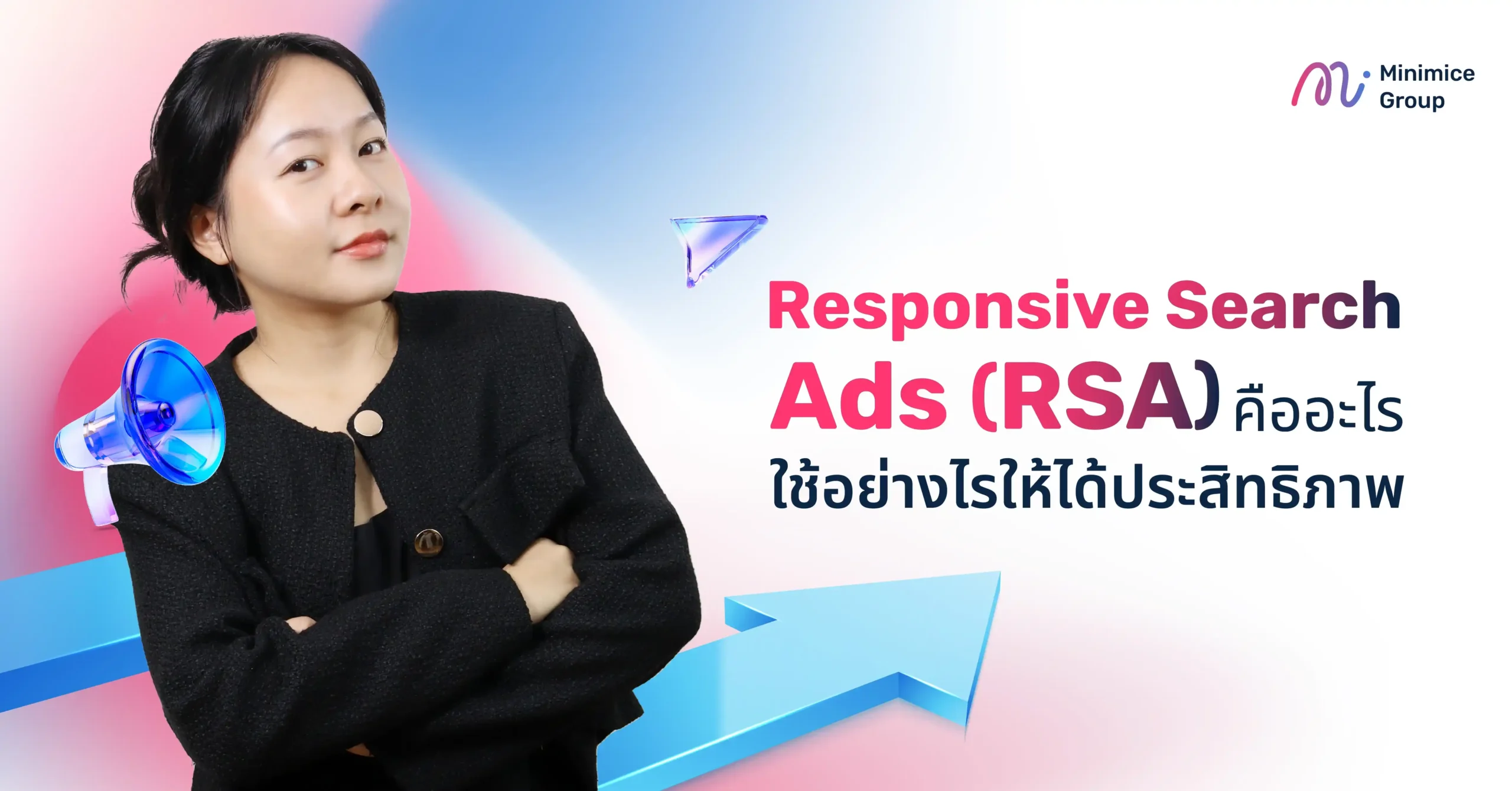 Minimice Group

Responsive Search Ads (RSA) คืออะไร ใช้อย่างไรให้ได้ประสิทธิภาพ